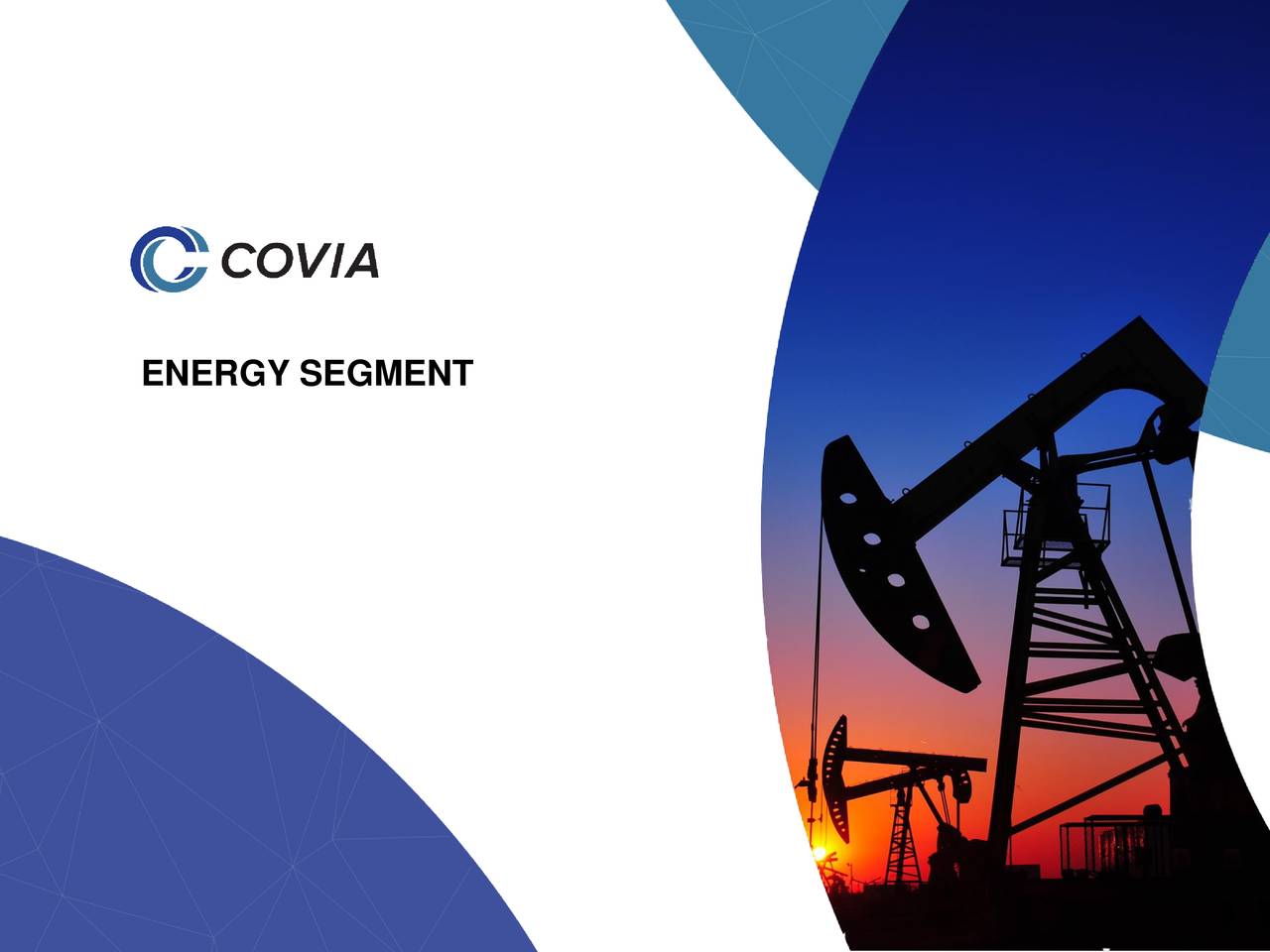 COVIA

ENERGY SEGMENT